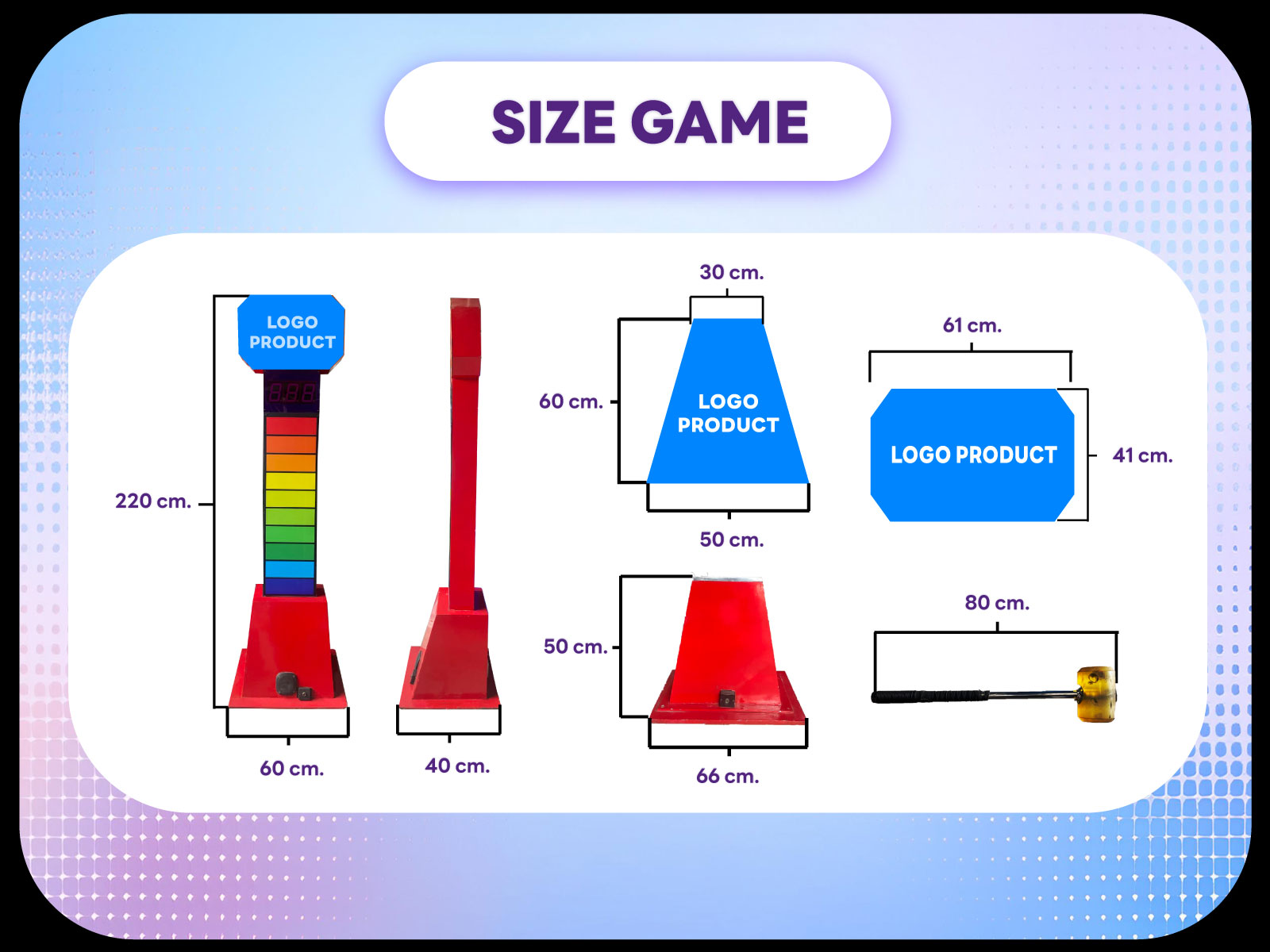 SIZE GAME

LOGO PRODUCT

220 cm.

60 cm.

40 cm.

30 cm.

60 cm.

LOGO PRODUCT

50 cm.

61 cm.

LOGO PRODUCT

41 cm.

50 cm.

66 cm.

80 cm.